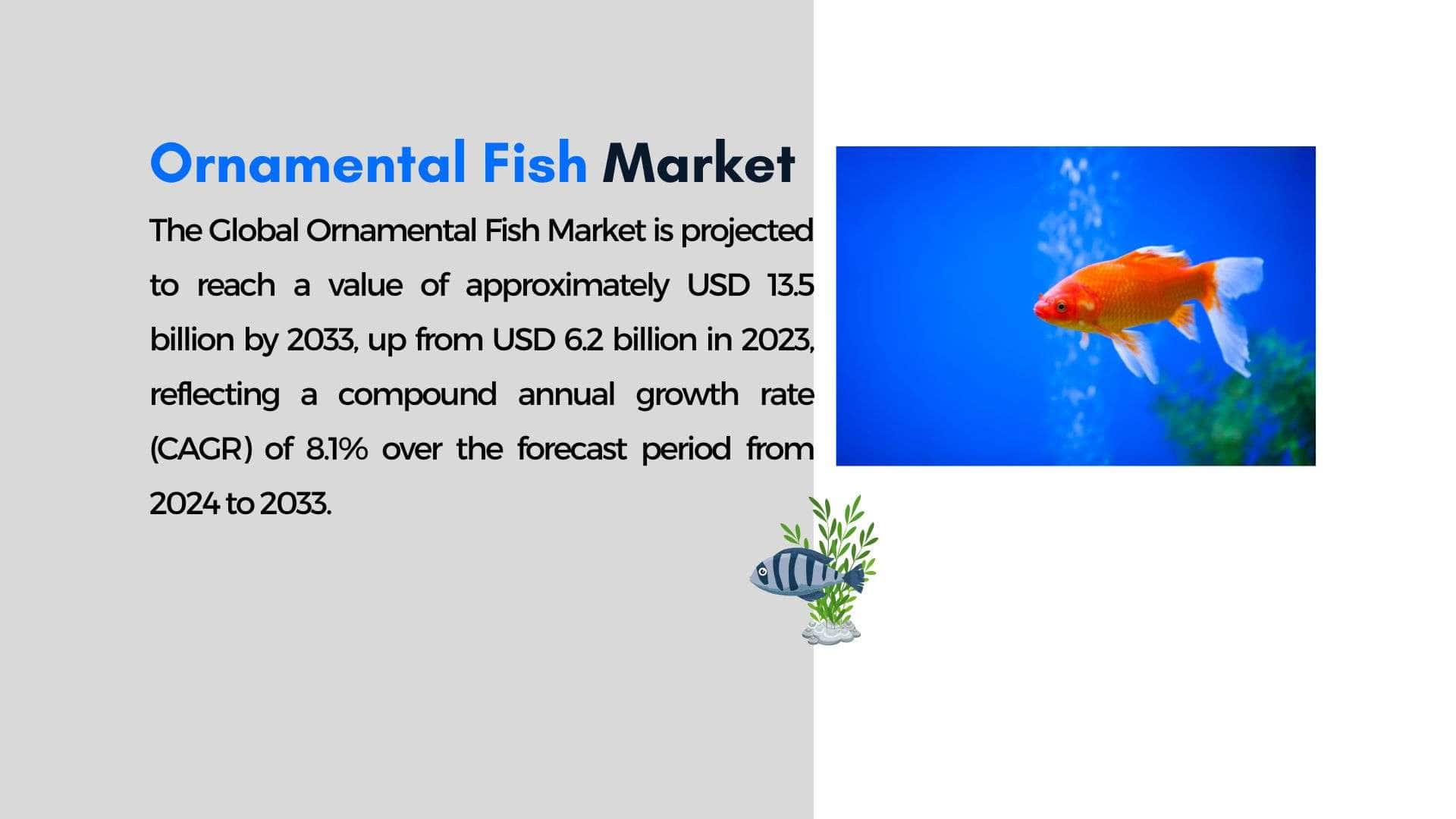 Ornamental Fish Market

The Global Ornamental Fish Market is projected to reach a value of approximately USD 13.5 billion by 2033, up from USD 6.2 billion in 2023, reflecting a compound annual growth rate (CAGR) of 8.1% over the forecast period from 2024 to 2033.